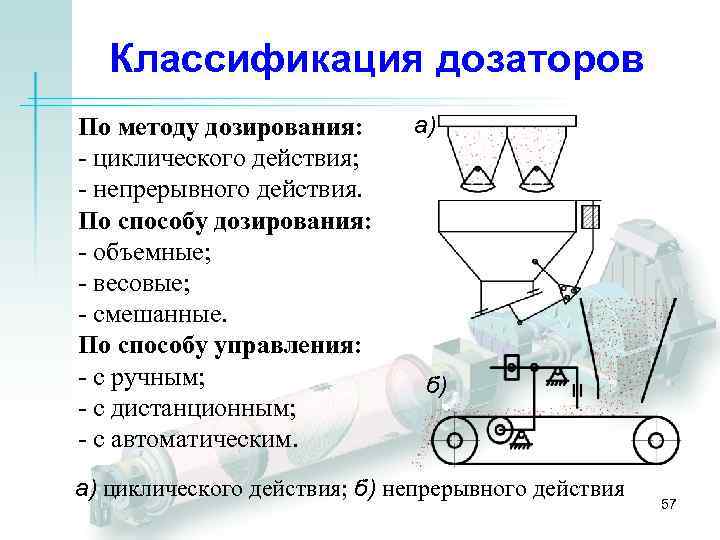 Классификация дозаторов

По методу дозирования:
- циклического действия;
- непрерывного действия.
По способу дозирования:
- объемные;
- весовые;
- смешанные.
По способу управления:
- с ручным;
- с дистанционным;
- с автоматическим.

а)

б)

а) циклического действия; б) непрерывного действия

57